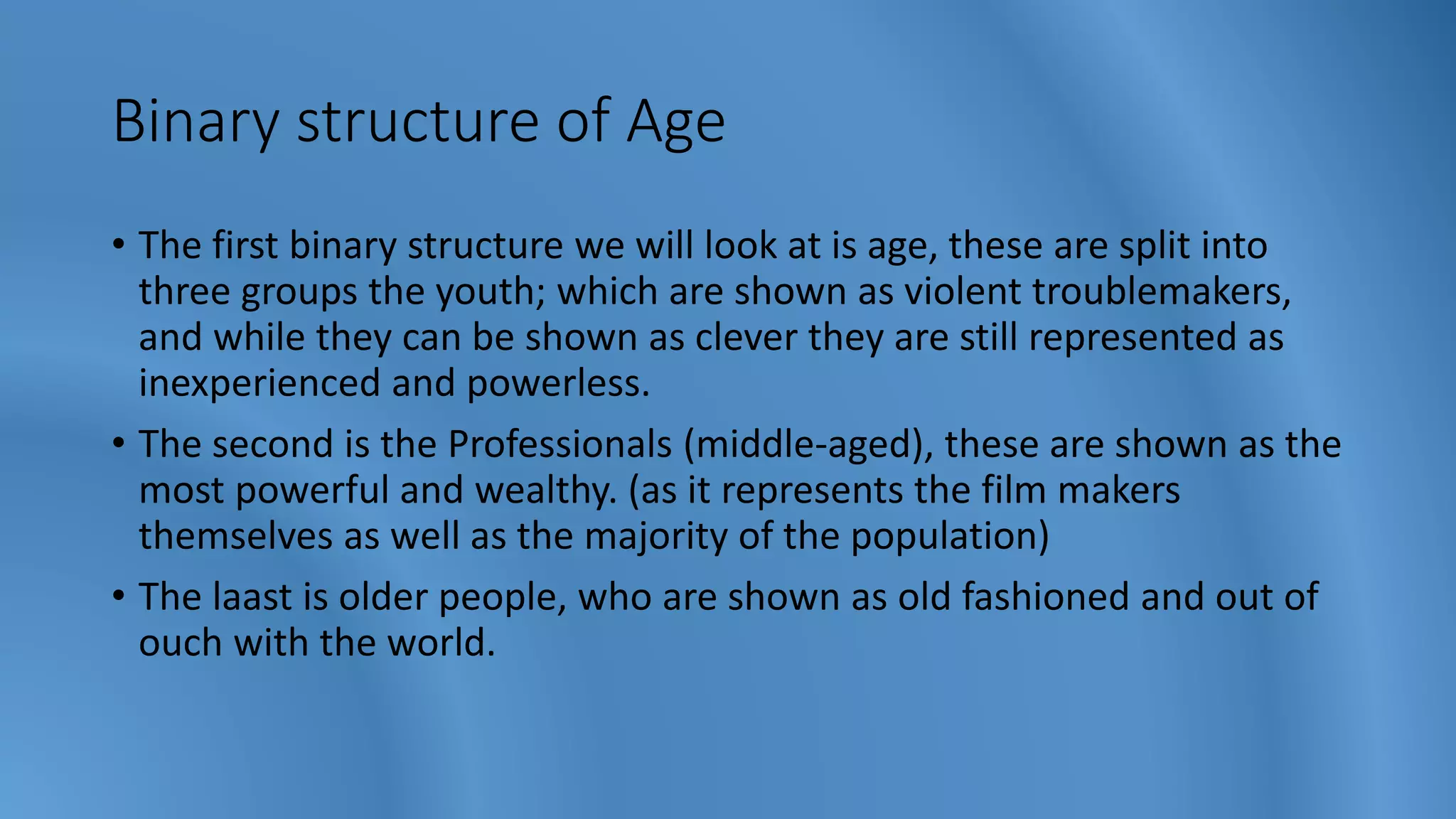 Binary structure of Age

• The first binary structure we will look at is age, these are split into three groups the youth; which are shown as violent troublemakers, and while they can be shown as clever they are still represented as inexperienced and powerless.

• The second is the Professionals (middle-aged), these are shown as the most powerful and wealthy. (as it represents the film makers themselves as well as the majority of the population)

• The laast is older people, who are shown as old fashioned and out of ouch with the world.